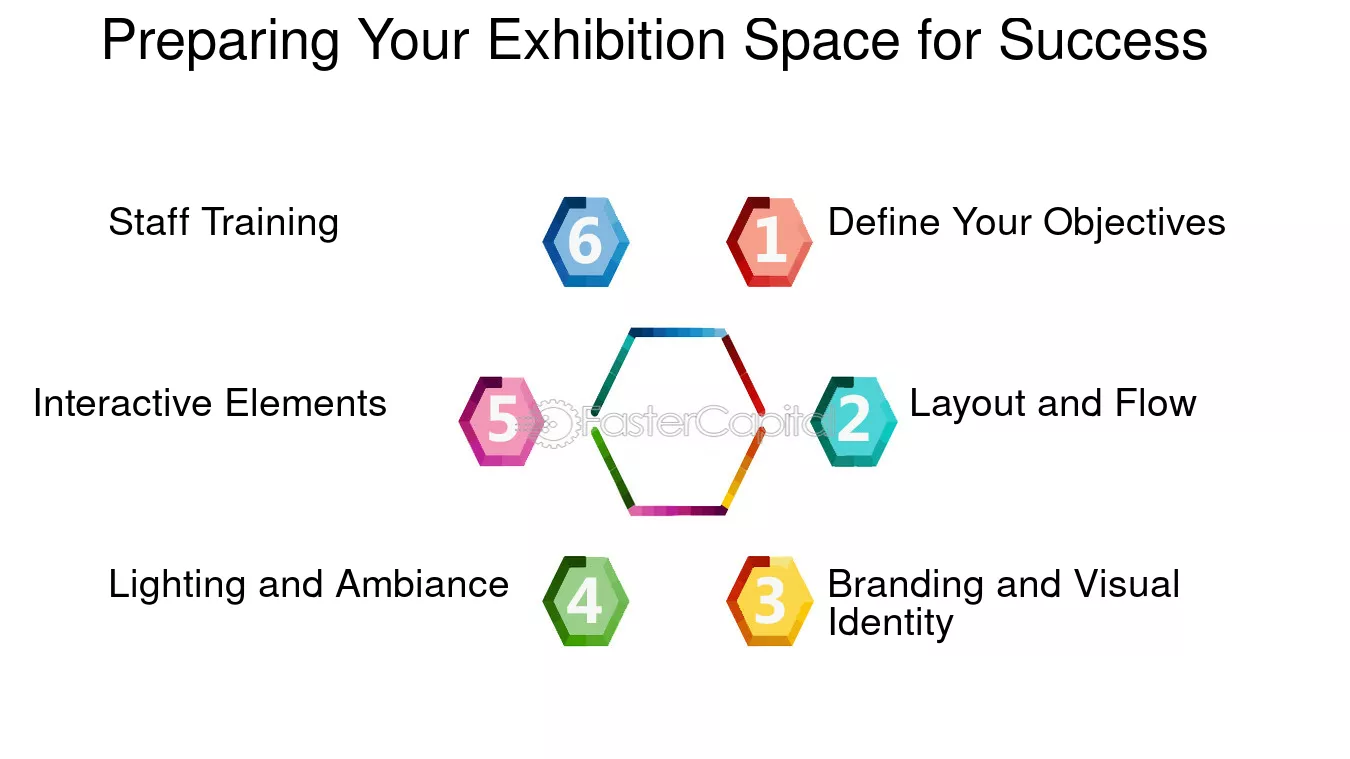 Preparing Your Exhibition Space for Success

1 Define Your Objectives

2 Layout and Flow

3 Branding and Visual Identity

4 Lighting and Ambiance

5 Interactive Elements

6 Staff Training

FasterCapital